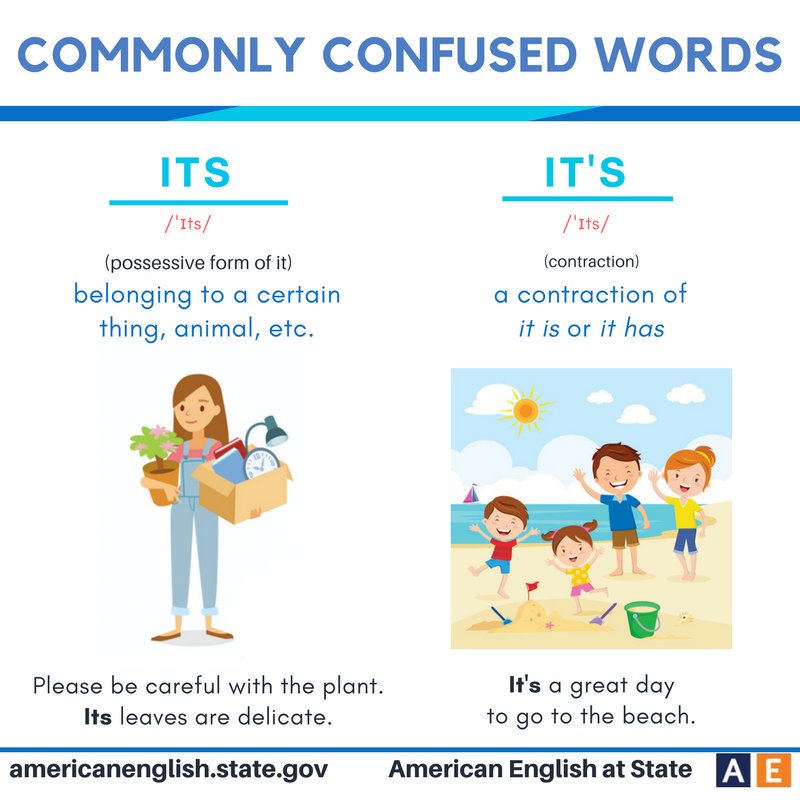 COMMONLY CONFUSED WORDS

ITS

/ˈɪts/

(possessive form of it)

belonging to a certain thing, animal, etc.

Please be careful with the plant. Its leaves are delicate.

IT'S

/ˈɪts/

(contraction)

a contraction of it is or it has

It's a great day to go to the beach.

americanenglish.state.gov

American English at State

A E